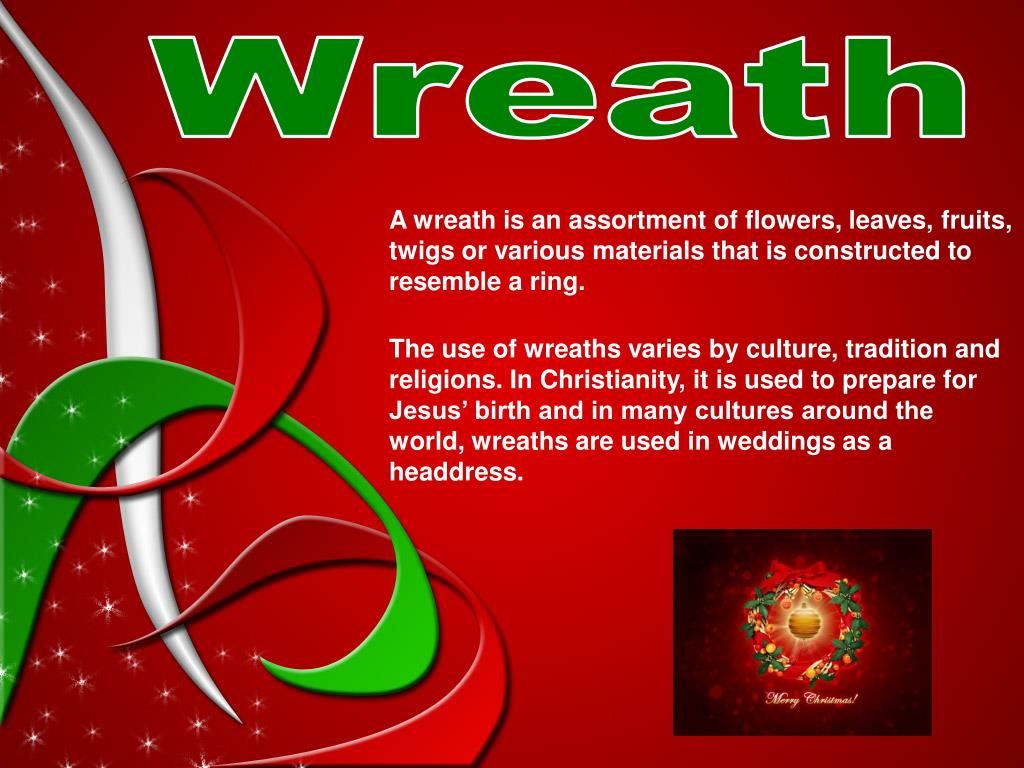 Wreath

A wreath is an assortment of flowers, leaves, fruits, twigs or various materials that is constructed to resemble a ring.

The use of wreaths varies by culture, tradition and religions. In Christianity, it is used to prepare for Jesus’ birth and in many cultures around the world, wreaths are used in weddings as a headdress.

Merry Christmas!